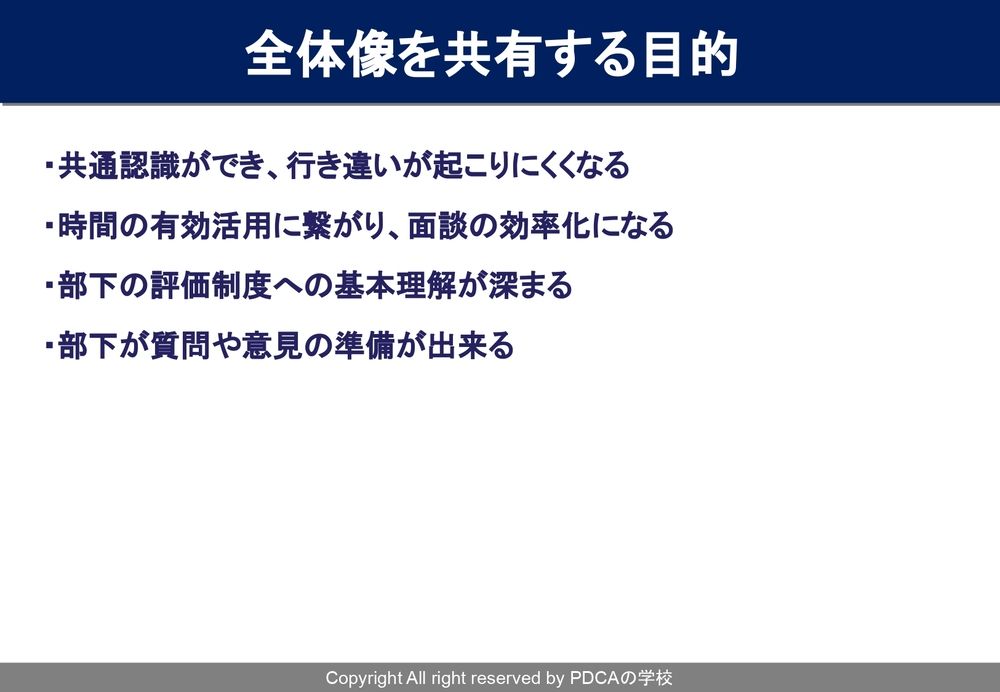 全体像を共有する目的

・共通認識ができ、行き違いが起こりにくくなる

・時間の有効活用に繋がり、面談の効率化になる

・部下の評価制度への基本理解が深まる

・部下が質問や意見の準備が出来る

Copyright All right reserved by PDCAの学校